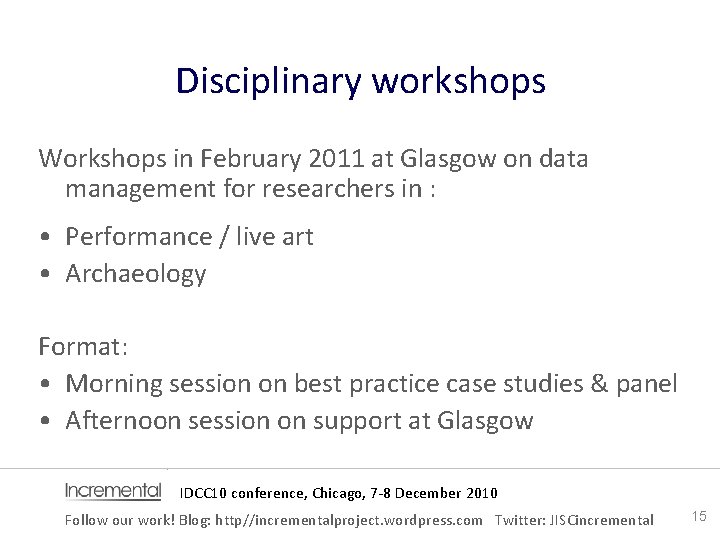 Disciplinary workshops

Workshops in February 2011 at Glasgow on data management for researchers in :

• Performance / live art
• Archaeology

Format:
• Morning session on best practice case studies & panel
• Afternoon session on support at Glasgow

Incremental IDCC10 conference, Chicago, 7-8 December 2010

Follow our work! Blog: http//incrementalproject.wordpress.com Twitter: JISCincremental

15